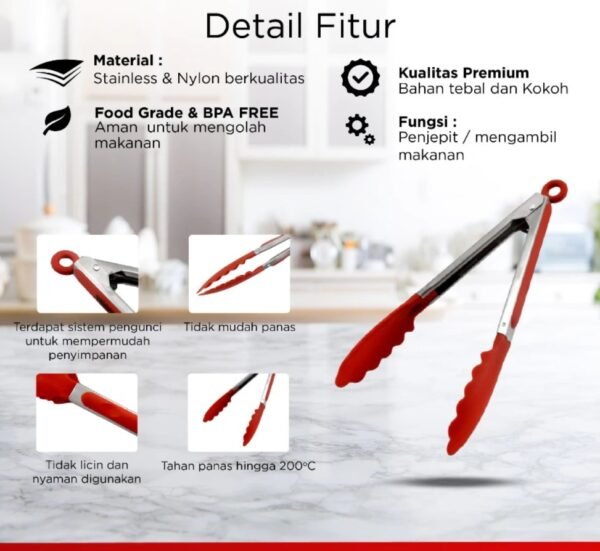 Detail Fitur

Material :
Stainless & Nylon berkualitas

Food Grade & BPA FREE
Aman untuk mengolah makanan

Kualitas Premium
Bahan tebal dan Kokoh

Fungsi :
Penjepit / mengambil makanan

Terdapat sistem pengunci untuk mempermudah penyimpanan

Tidak mudah panas

Tidak licin dan nyaman digunakan

Tahan panas hingga 200°C